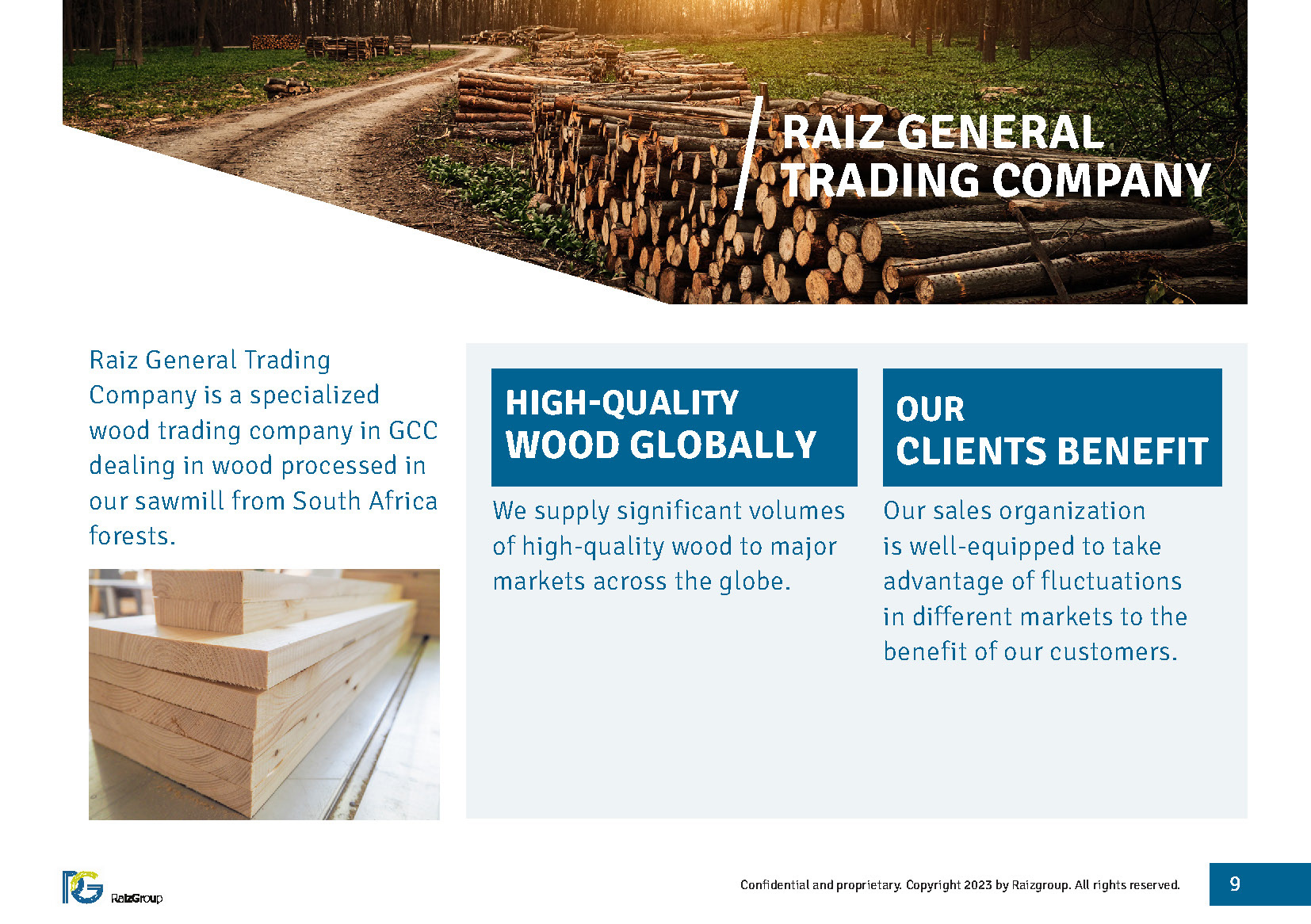 RAIZ GENERAL TRADING COMPANY

Raiz General Trading Company is a specialized wood trading company in GCC dealing in wood processed in our sawmill from South Africa forests.

HIGH-QUALITY WOOD GLOBALLY

We supply significant volumes of high-quality wood to major markets across the globe.

OUR CLIENTS BENEFIT

Our sales organization is well-equipped to take advantage of fluctuations in different markets to the benefit of our customers.

RaizGroup

Confidential and proprietary. Copyright 2023 by Raizgroup. All rights reserved.

9